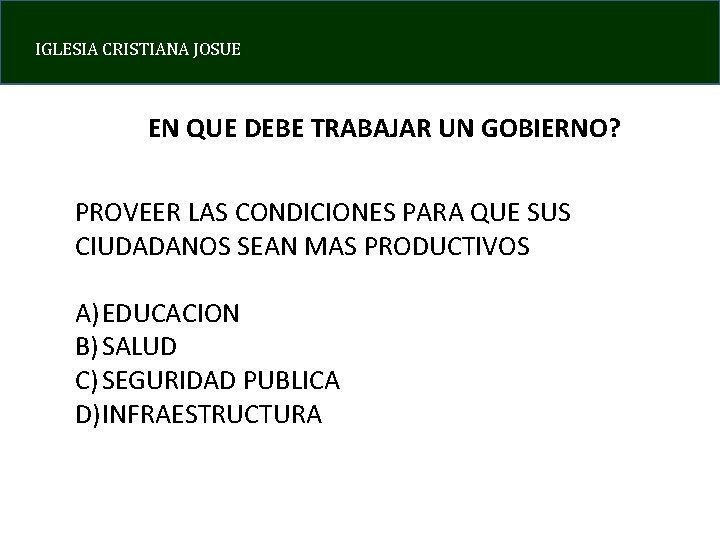 IGLESIA CRISTIANA JOSUE

EN QUE DEBE TRABAJAR UN GOBIERNO?

PROVEER LAS CONDICIONES PARA QUE SUS CIUDADANOS SEAN MAS PRODUCTIVOS

A) EDUCACION
B) SALUD
C) SEGURIDAD PUBLICA
D) INFRAESTRUCTURA